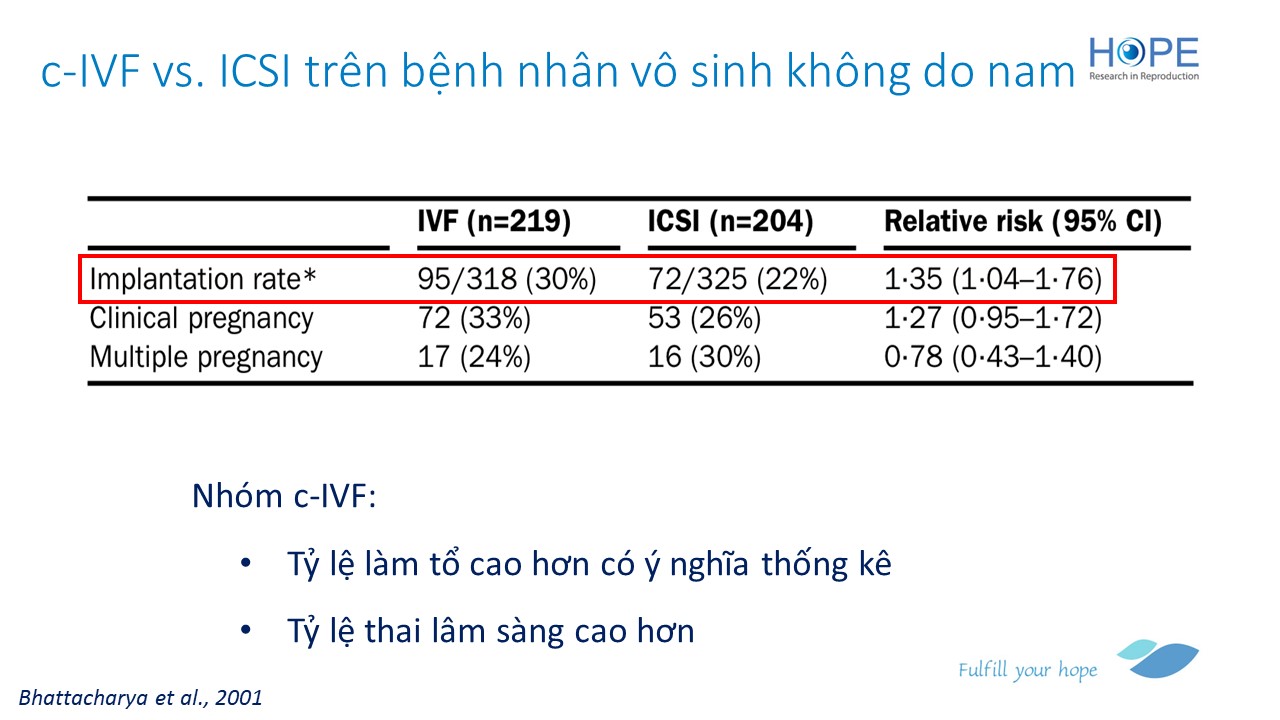 c-IVF vs. ICSI trên bệnh nhân vô sinh không do nam

HOPE
Research in Reproduction

| | IVF (n=219) | ICSI (n=204) | Relative risk (95% CI) |
|---|---|---|---|
| Implantation rate* | 95/318 (30%) | 72/325 (22%) | 1·35 (1·04–1·76) |
| Clinical pregnancy | 72 (33%) | 53 (26%) | 1·27 (0·95–1·72) |
| Multiple pregnancy | 17 (24%) | 16 (30%) | 0·78 (0·43–1·40) |

Nhóm c-IVF:

• Tỷ lệ làm tổ cao hơn có ý nghĩa thống kê

• Tỷ lệ thai lâm sàng cao hơn

Bhattacharya et al., 2001

Fulfill your hope